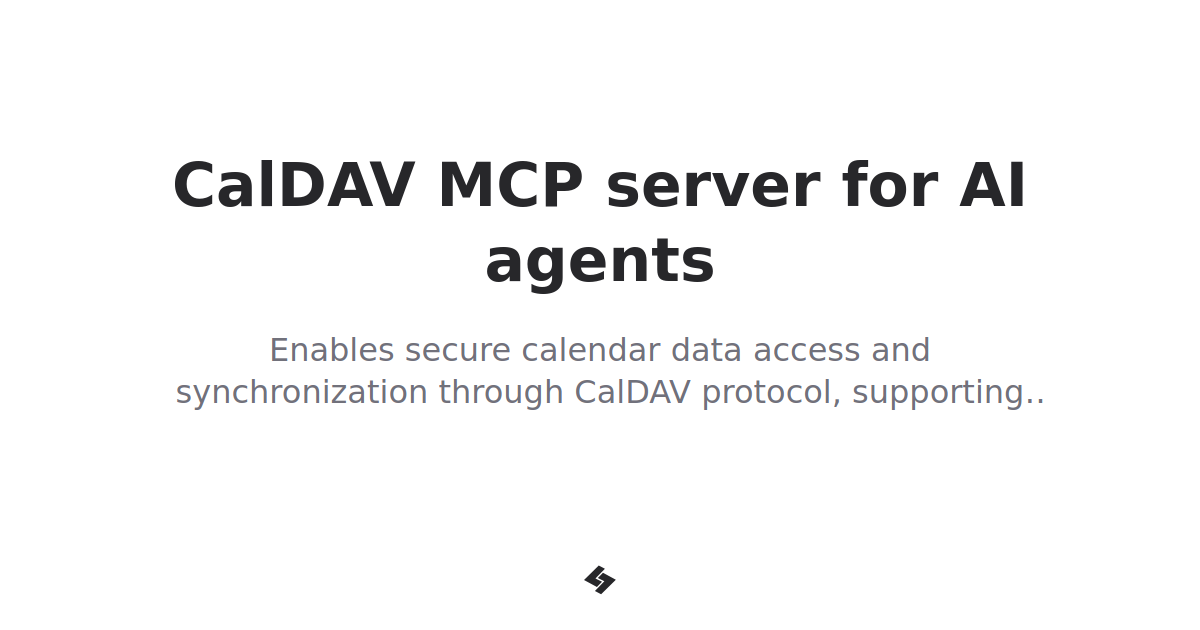 CalDAV MCP server for AI agents

Enables secure calendar data access and synchronization through CalDAV protocol, supporting..